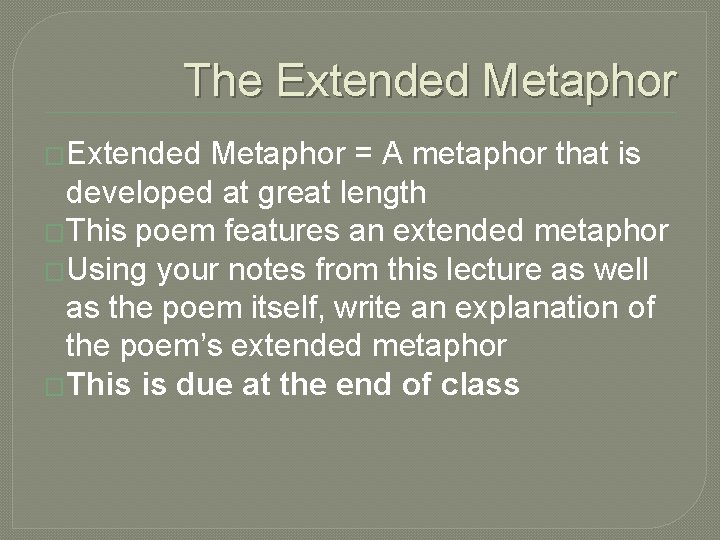 The Extended Metaphor

Extended Metaphor = A metaphor that is developed at great length

This poem features an extended metaphor

Using your notes from this lecture as well as the poem itself, write an explanation of the poem's extended metaphor

This is due at the end of class